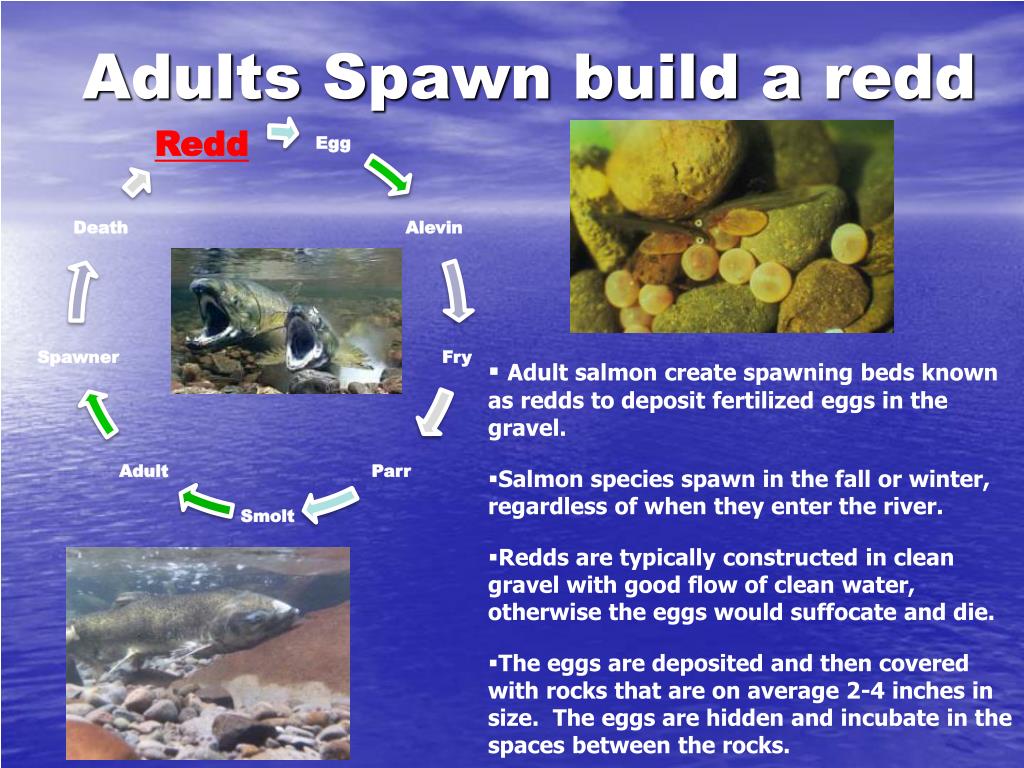 Adults Spawn build a redd

Redd

Egg

Alevin

Fry

Parr

Smolt

Adult

Spawner

Death

▪ Adult salmon create spawning beds known as redds to deposit fertilized eggs in the gravel.

▪Salmon species spawn in the fall or winter, regardless of when they enter the river.

▪Redds are typically constructed in clean gravel with good flow of clean water, otherwise the eggs would suffocate and die.

▪The eggs are deposited and then covered with rocks that are on average 2-4 inches in size. The eggs are hidden and incubate in the spaces between the rocks.